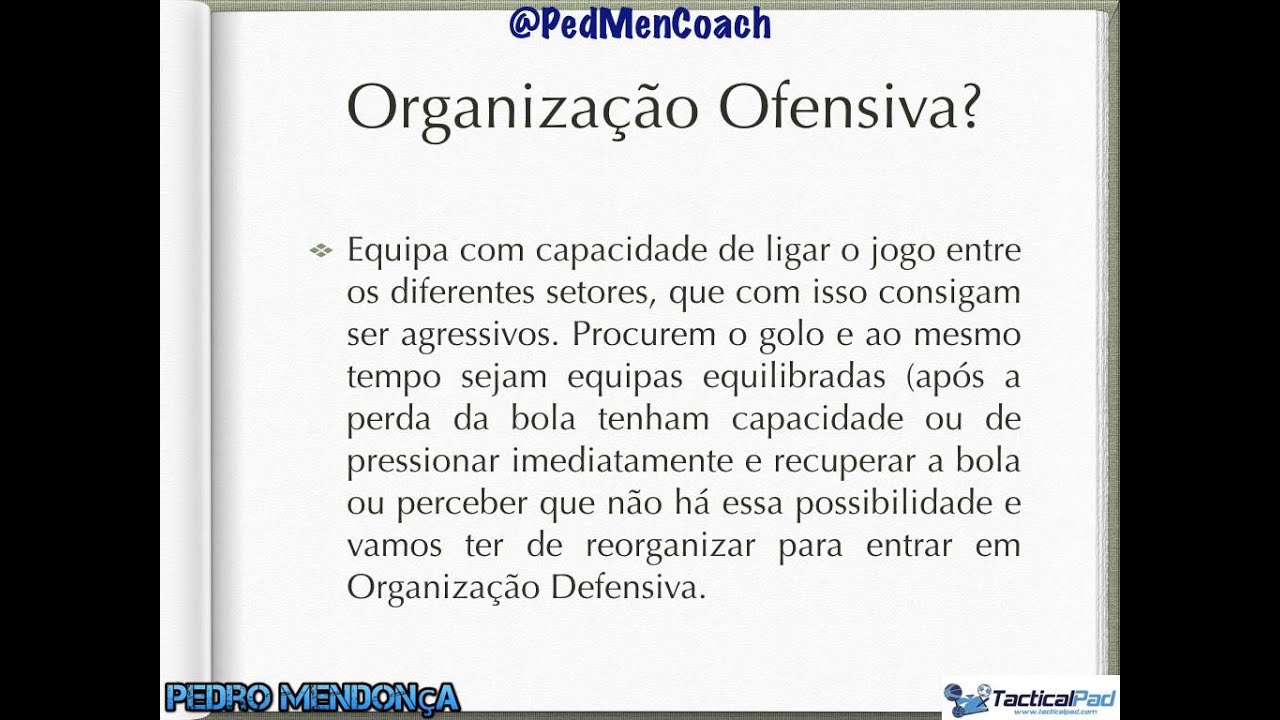 @PedMenCoach

Organização Ofensiva?

Equipa com capacidade de ligar o jogo entre os diferentes setores, que com isso consigam ser agressivos. Procurem o golo e ao mesmo tempo sejam equipas equilibradas (após a perda da bola tenham capacidade ou de pressionar imediatamente e recuperar a bola ou perceber que não há essa possibilidade e vamos ter de reorganizar para entrar em Organização Defensiva.

PEDRO MENDONÇA

TacticalPad
www.tacticalpad.com